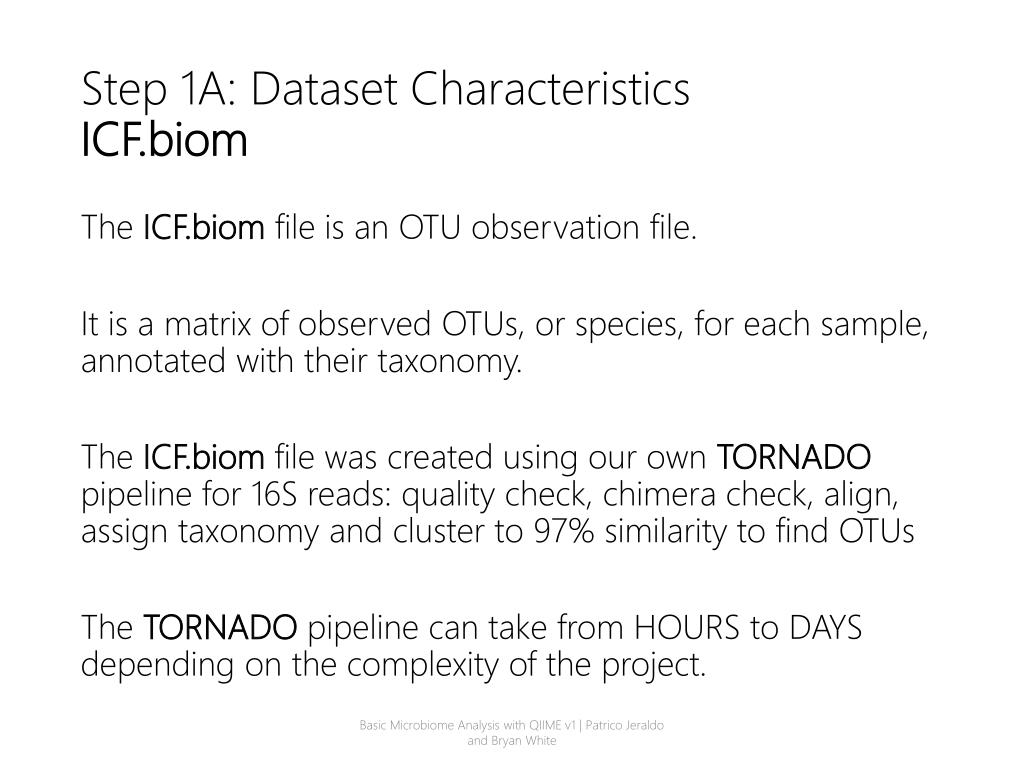 Step 1A: Dataset Characteristics
ICF.biom

The ICF.biom file is an OTU observation file.

It is a matrix of observed OTUs, or species, for each sample, annotated with their taxonomy.

The ICF.biom file was created using our own TORNADO pipeline for 16S reads: quality check, chimera check, align, assign taxonomy and cluster to 97% similarity to find OTUs

The TORNADO pipeline can take from HOURS to DAYS depending on the complexity of the project.

Basic Microbiome Analysis with QIIME v1 | Patrico Jeraldo and Bryan White